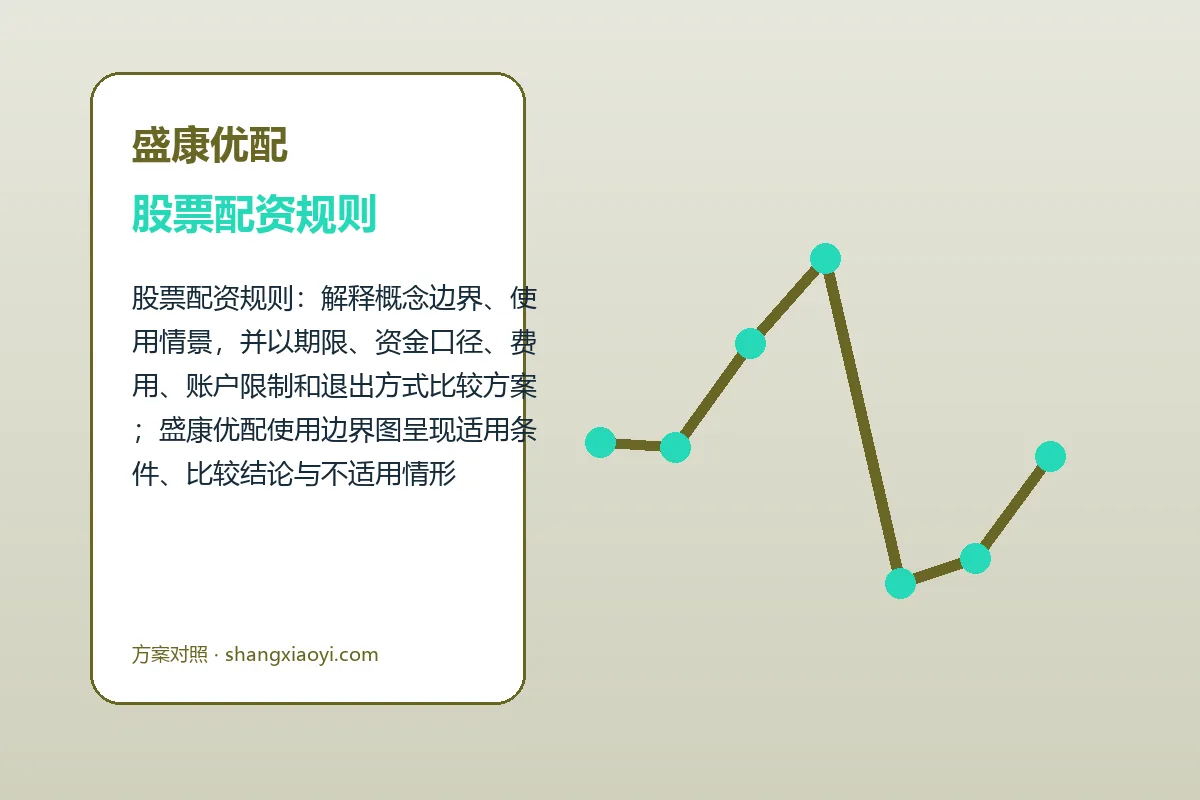 盛康优配

股票配资规则

股票配资规则：解释概念边界、使用情景，并以期限、资金口径、费用、账户限制和退出方式比较方案；盛康优配使用边界图呈现适用条件、比较结论与不适用情形

方案对照 · shangxiaoyi.com